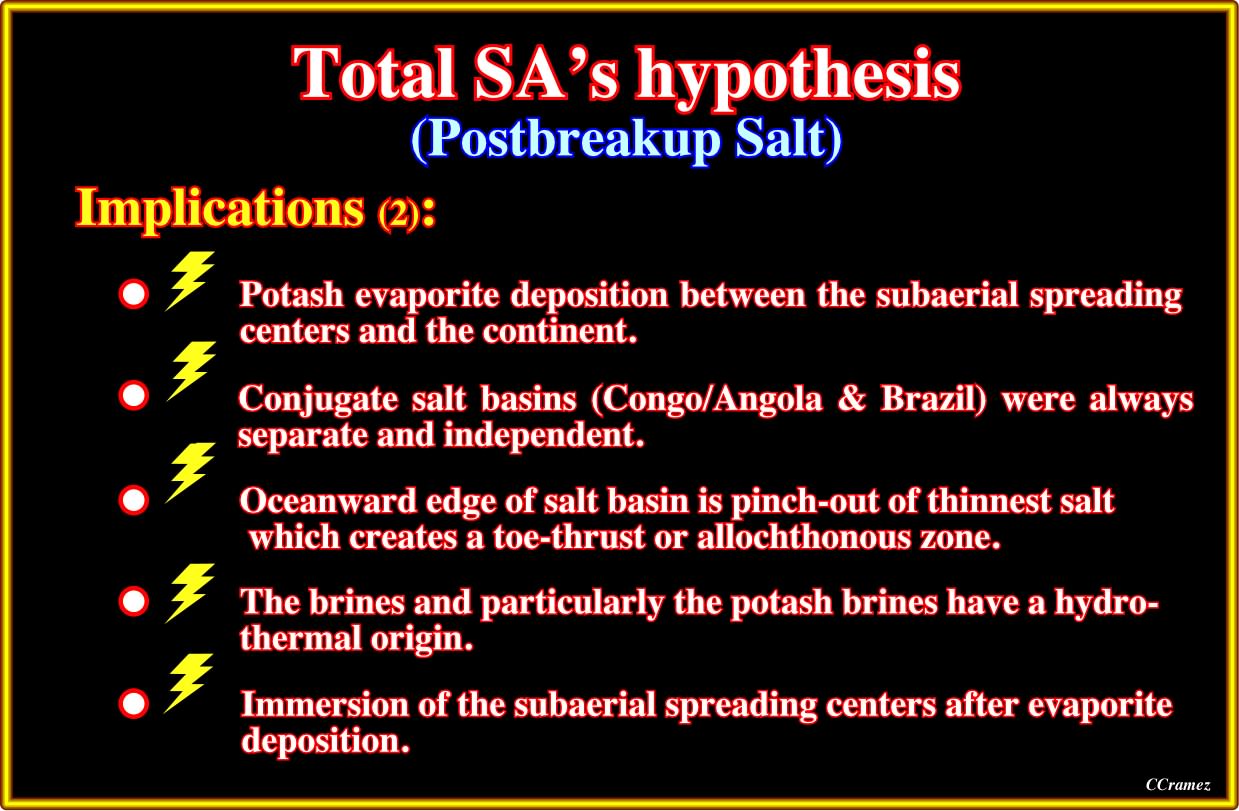 Total SA's hypothesis
(Postbreakup Salt)

Implications (2):

Potash evaporite deposition between the subaerial spreading centers and the continent.

Conjugate salt basins (Congo/Angola & Brazil) were always separate and independent.

Oceanward edge of salt basin is pinch-out of thinnest salt which creates a toe-thrust or allochthonous zone.

The brines and particularly the potash brines have a hydrothermal origin.

Immersion of the subaerial spreading centers after evaporite deposition.

CCramez